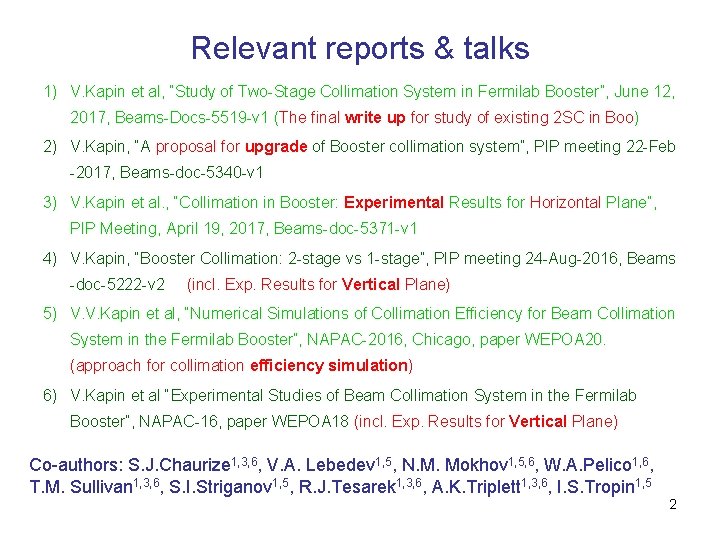 Relevant reports & talks

1) V.Kapin et al, "Study of Two-Stage Collimation System in Fermilab Booster", June 12, 2017, Beams-Docs-5519-v1 (The final write up for study of existing 2SC in Boo)

2) V.Kapin, "A proposal for upgrade of Booster collimation system", PIP meeting 22-Feb -2017, Beams-doc-5340-v1

3) V.Kapin et al., "Collimation in Booster: Experimental Results for Horizontal Plane", PIP Meeting, April 19, 2017, Beams-doc-5371-v1

4) V.Kapin, "Booster Collimation: 2-stage vs 1-stage", PIP meeting 24-Aug-2016, Beams -doc-5222-v2 (incl. Exp. Results for Vertical Plane)

5) V.V.Kapin et al, "Numerical Simulations of Collimation Efficiency for Beam Collimation System in the Fermilab Booster", NAPAC-2016, Chicago, paper WEPOA20. (approach for collimation efficiency simulation)

6) V.Kapin et al "Experimental Studies of Beam Collimation System in the Fermilab Booster", NAPAC-16, paper WEPOA18 (incl. Exp. Results for Vertical Plane)

Co-authors: S.J.Chaurize$^{1,3,6}$, V.A. Lebedev$^{1,5}$, N.M. Mokhov$^{1,5,6}$, W.A.Pelico$^{1,6}$, T.M. Sullivan$^{1,3,6}$, S.I.Striganov$^{1,5}$, R.J.Tesarek$^{1,3,6}$, A.K.Triplett$^{1,3,6}$, I.S.Tropin$^{1,5}$

2